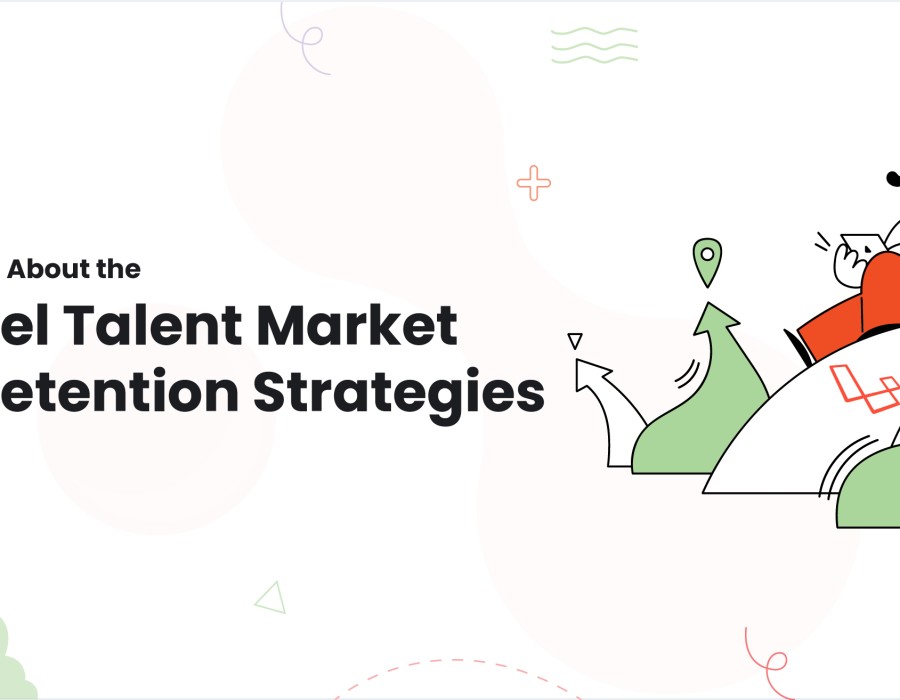 About the
el Talent Market
etention Strategies